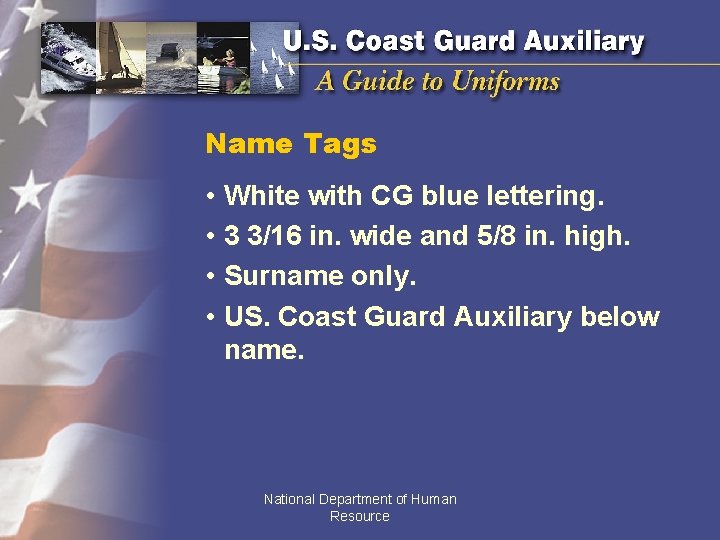 U.S. Coast Guard Auxiliary
A Guide to Uniforms

Name Tags

• White with CG blue lettering.
• 3 3/16 in. wide and 5/8 in. high.
• Surname only.
• US. Coast Guard Auxiliary below name.

National Department of Human Resource